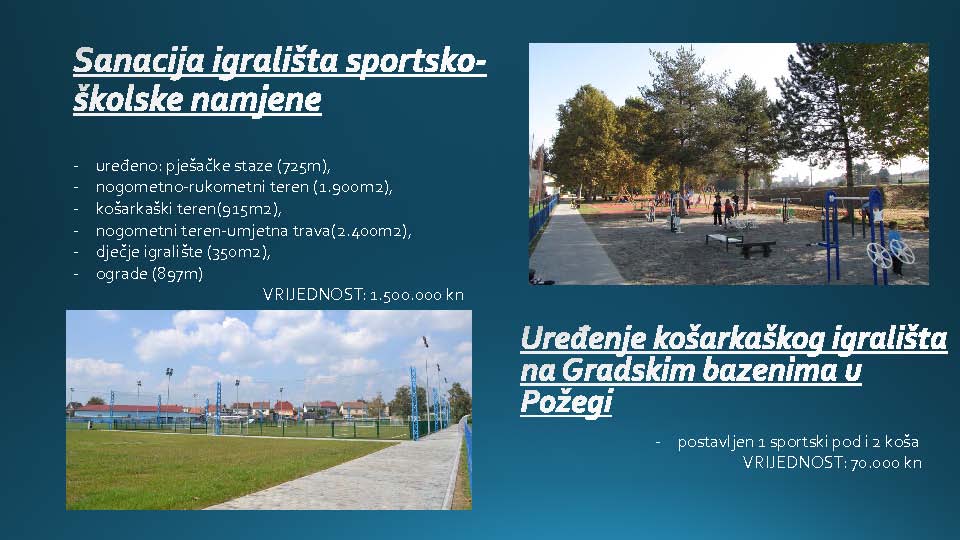 Sanacija igrališta sportsko-školske namjene

- uređeno: pješačke staze (725m),
- nogometno-rukometni teren (1.900m2),
- košarkaški teren(915m2),
- nogometni teren-umjetna trava(2.400m2),
- dječje igralište (350m2),
- ograde (897m)

VRIJEDNOST: 1.500.000 kn

Uređenje košarkaškog igrališta na Gradskim bazenima u Požegi

- postavljen 1 sportski pod i 2 koša

VRIJEDNOST: 70.000 kn